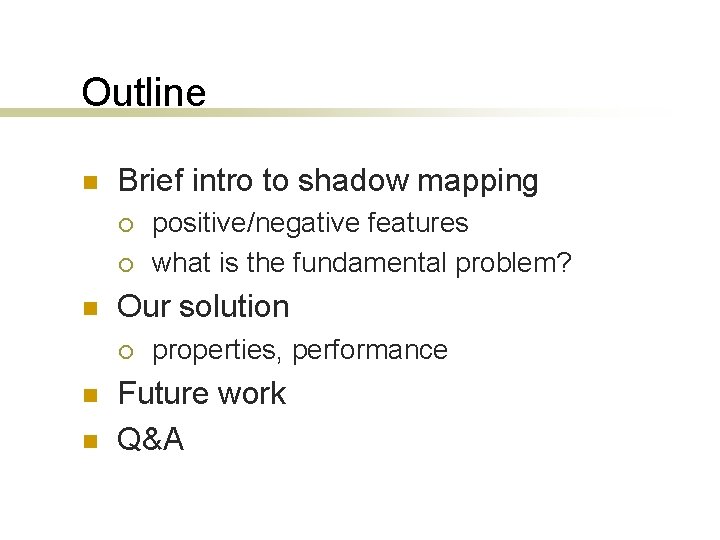 Outline

- Brief intro to shadow mapping
  - positive/negative features
  - what is the fundamental problem?
- Our solution
  - properties, performance
- Future work
- Q&A